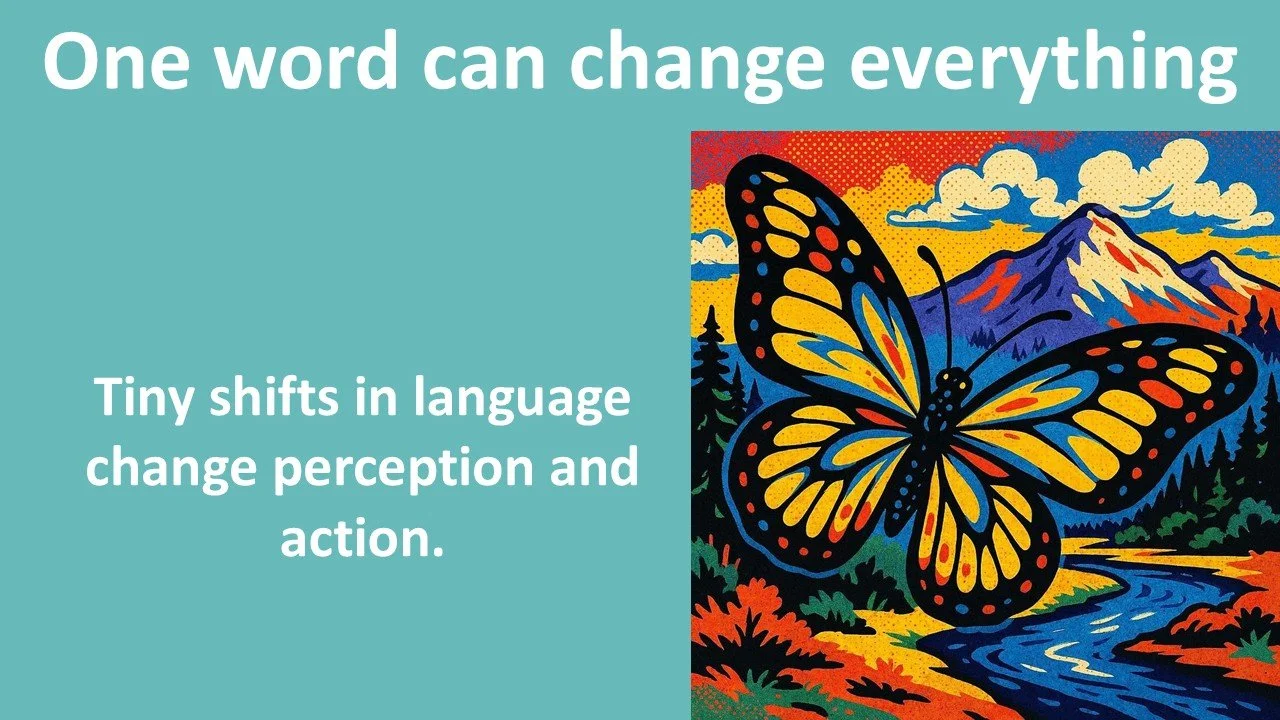 One word can change everything

Tiny shifts in language change perception and action.